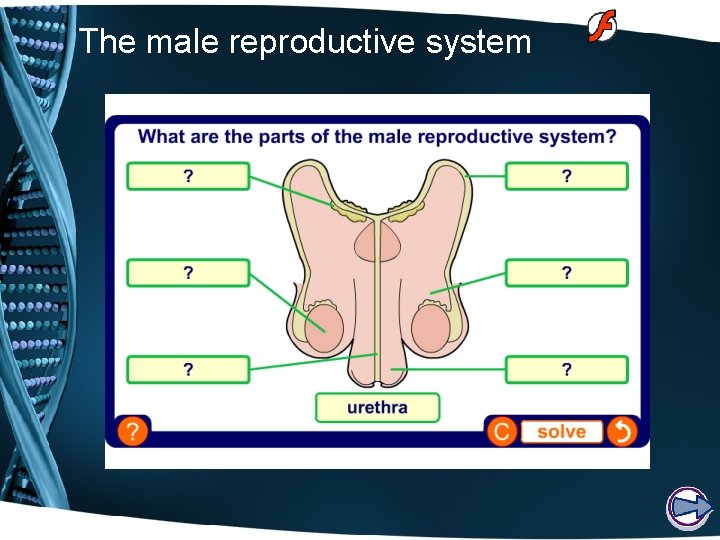 The male reproductive system

What are the parts of the male reproductive system?

?

?

?

?

?

?

urethra

?

C

solve